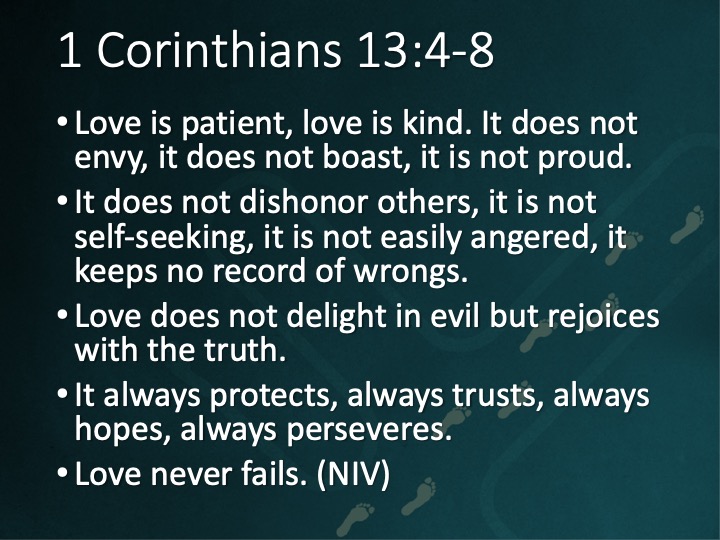 1 Corinthians 13:4-8

• Love is patient, love is kind. It does not envy, it does not boast, it is not proud.

• It does not dishonor others, it is not self-seeking, it is not easily angered, it keeps no record of wrongs.

• Love does not delight in evil but rejoices with the truth.

• It always protects, always trusts, always hopes, always perseveres.

• Love never fails. (NIV)